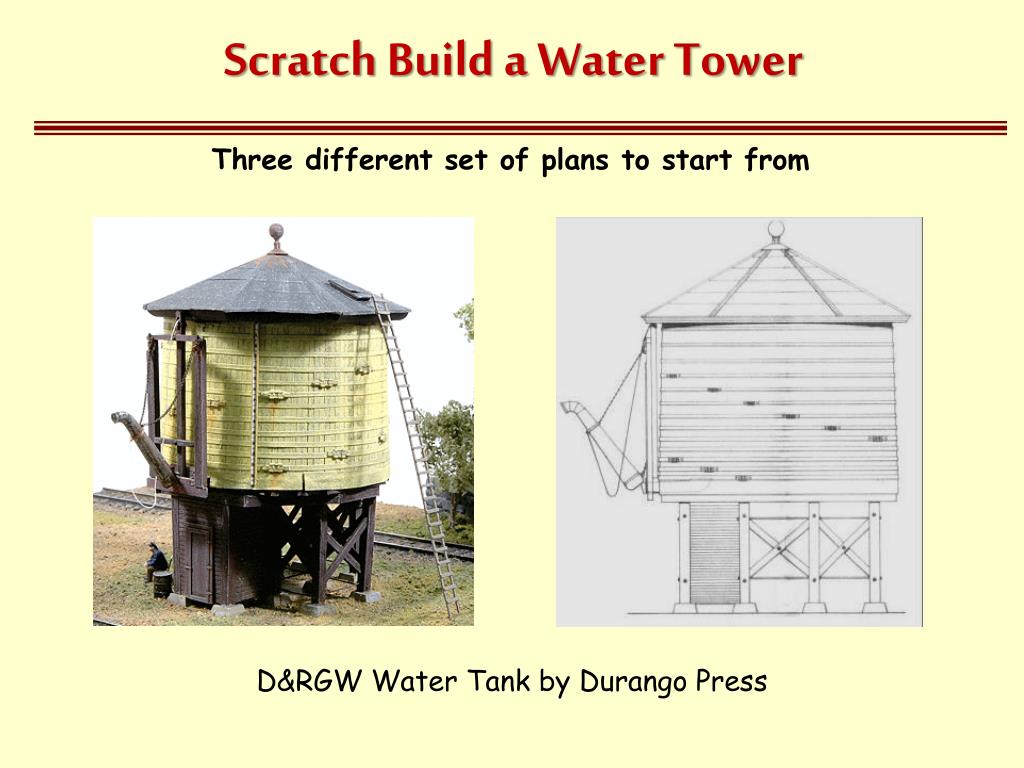 Scratch Build a Water Tower

Three different set of plans to start from

D&RGW Water Tank by Durango Press